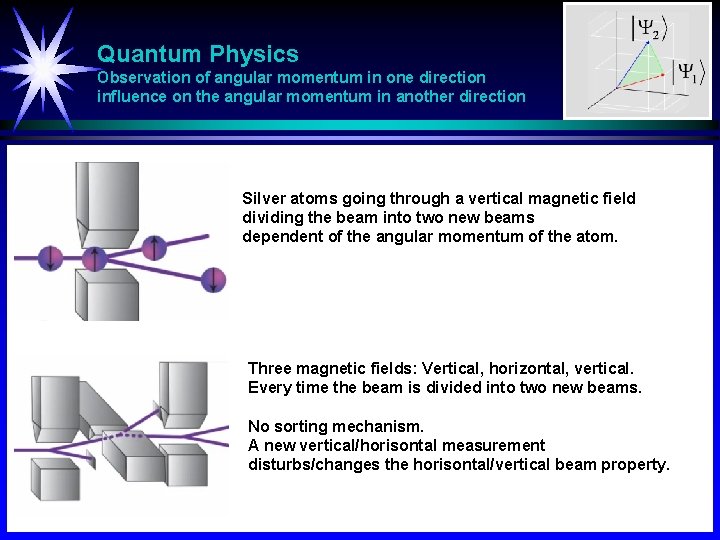 Quantum Physics
Observation of angular momentum in one direction influence on the angular momentum in another direction

$|\Psi_2\rangle$

$|\Psi_1\rangle$

Silver atoms going through a vertical magnetic field dividing the beam into two new beams dependent of the angular momentum of the atom.

Three magnetic fields: Vertical, horizontal, vertical. Every time the beam is divided into two new beams.

No sorting mechanism.
A new vertical/horisontal measurement disturbs/changes the horisontal/vertical beam property.